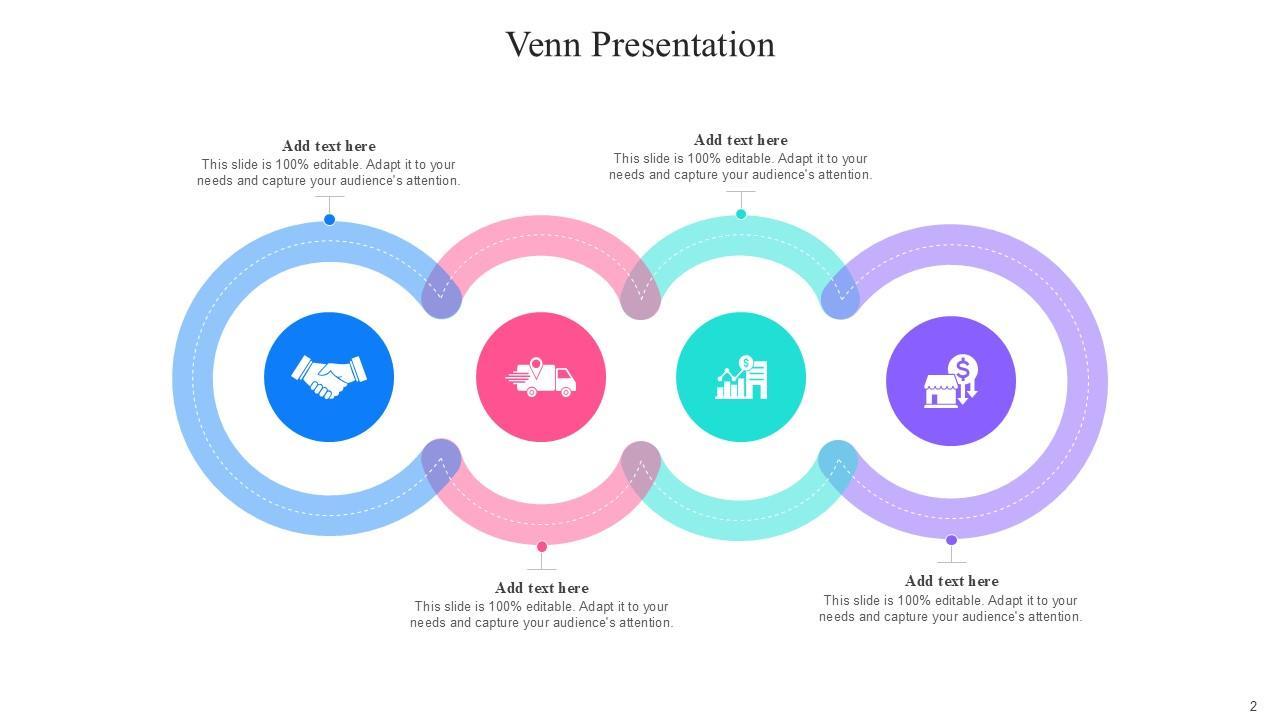 Venn Presentation

Add text here
This slide is 100% editable. Adapt it to your needs and capture your audience's attention.

Add text here
This slide is 100% editable. Adapt it to your needs and capture your audience's attention.

Add text here
This slide is 100% editable. Adapt it to your needs and capture your audience's attention.

Add text here
This slide is 100% editable. Adapt it to your needs and capture your audience's attention.

2